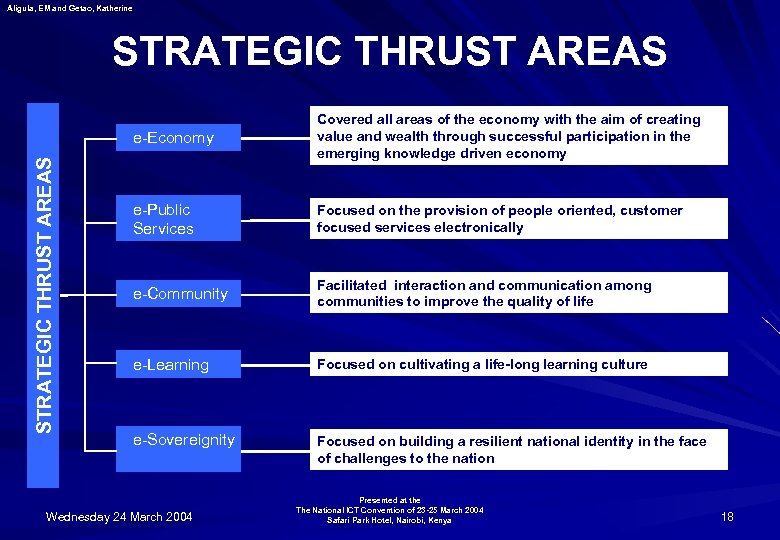 Aligula, EM and Getao, Katherine

STRATEGIC THRUST AREAS

STRATEGIC THRUST AREAS

e-Economy

Covered all areas of the economy with the aim of creating value and wealth through successful participation in the emerging knowledge driven economy

e-Public Services

Focused on the provision of people oriented, customer focused services electronically

e-Community

Facilitated interaction and communication among communities to improve the quality of life

e-Learning

Focused on cultivating a life-long learning culture

e-Sovereignity

Focused on building a resilient national identity in the face of challenges to the nation

Wednesday 24 March 2004

Presented at the
The National ICT Convention of 23-25 March 2004
Safari Park Hotel, Nairobi, Kenya

18